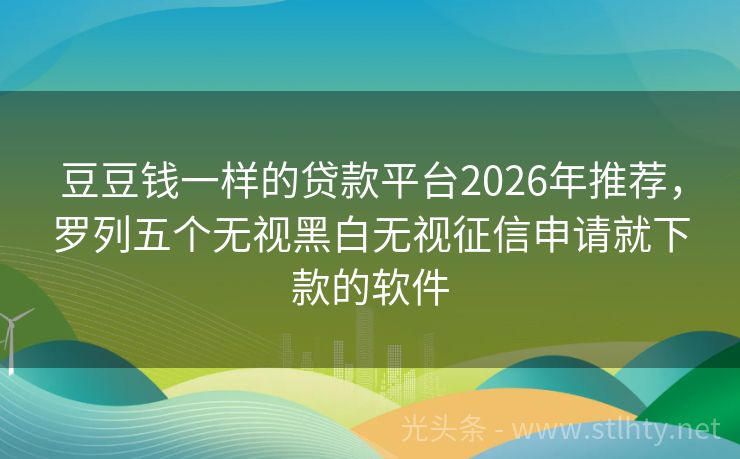 豆豆钱一样的贷款平台2026年推荐，罗列五个无视黑白无视征信申请就下款的软件

光头条 - www.stlhty.net